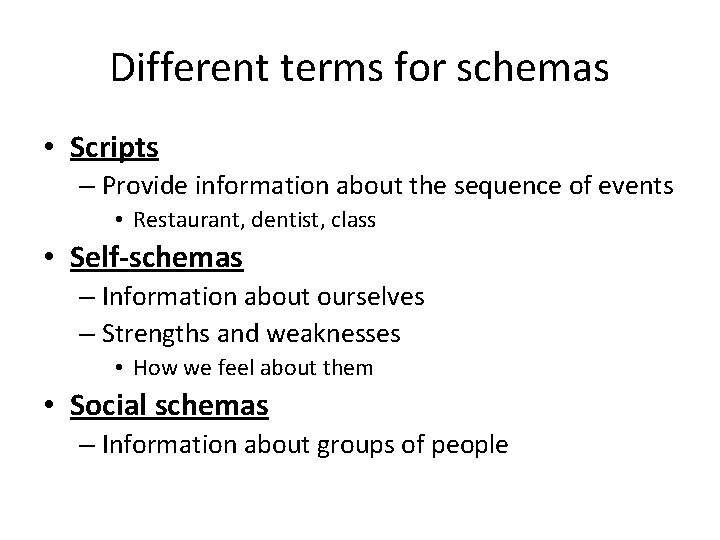 Different terms for schemas

• Scripts
– Provide information about the sequence of events
• Restaurant, dentist, class

• Self-schemas
– Information about ourselves
– Strengths and weaknesses
• How we feel about them

• Social schemas
– Information about groups of people